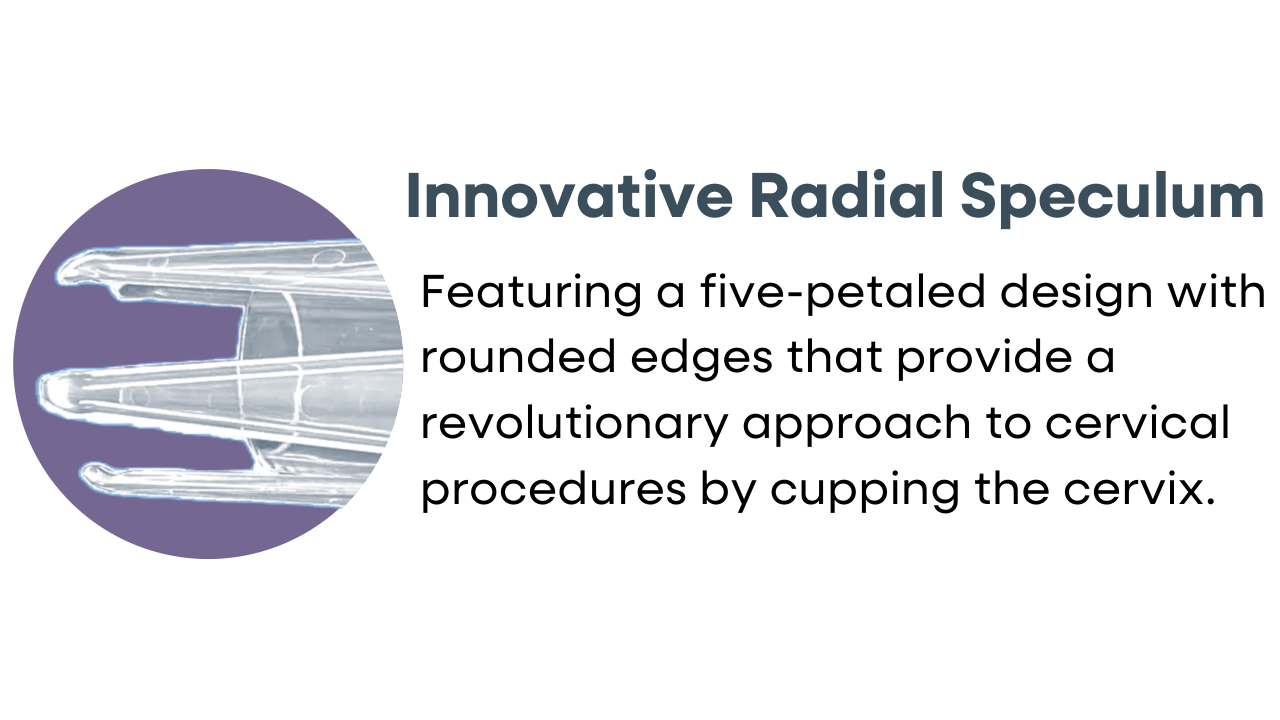 Innovative Radial Speculum

Featuring a five-petaled design with rounded edges that provide a revolutionary approach to cervical procedures by cupping the cervix.